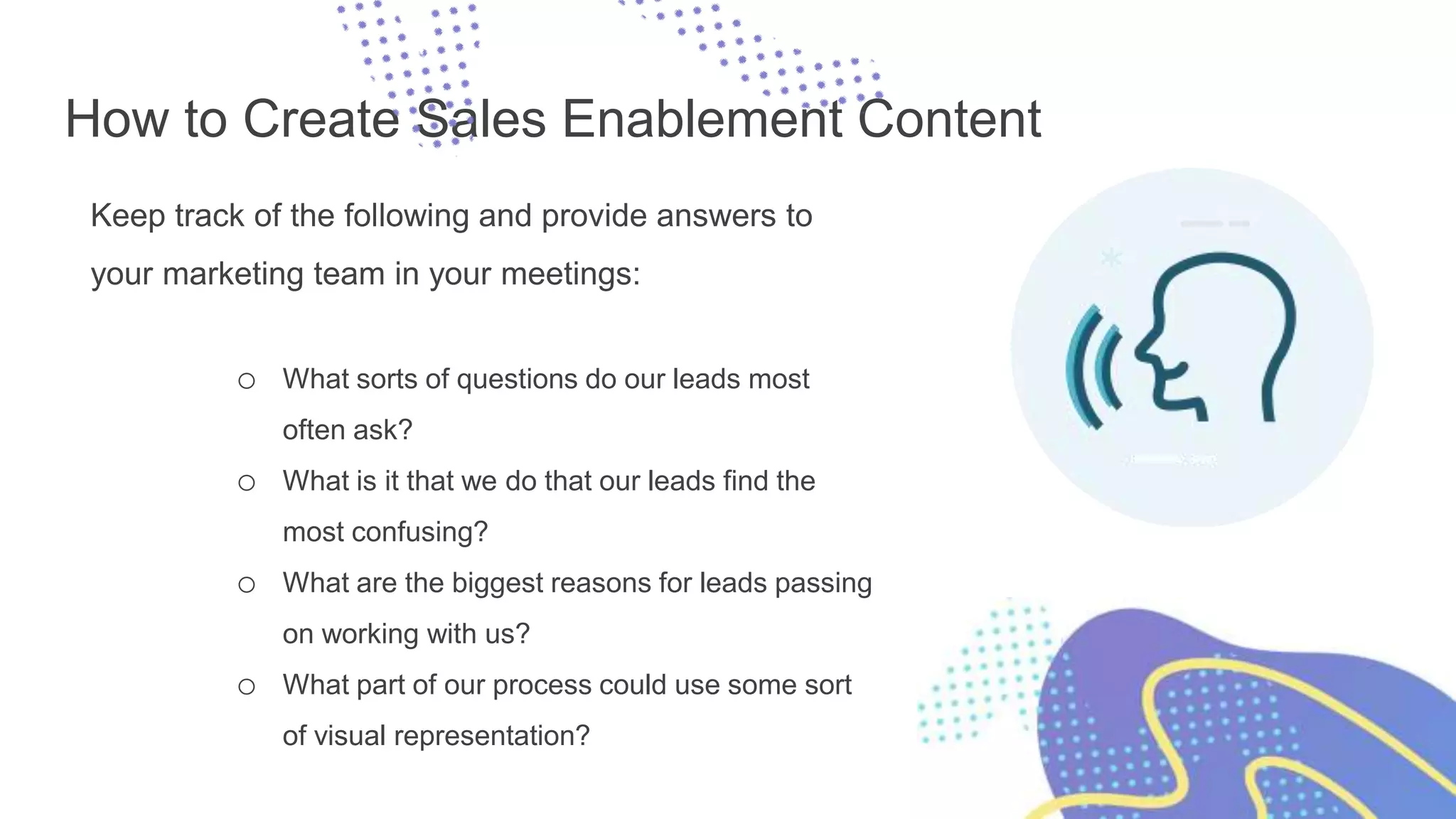 How to Create Sales Enablement Content

Keep track of the following and provide answers to your marketing team in your meetings:

○ What sorts of questions do our leads most often ask?
○ What is it that we do that our leads find the most confusing?
○ What are the biggest reasons for leads passing on working with us?
○ What part of our process could use some sort of visual representation?